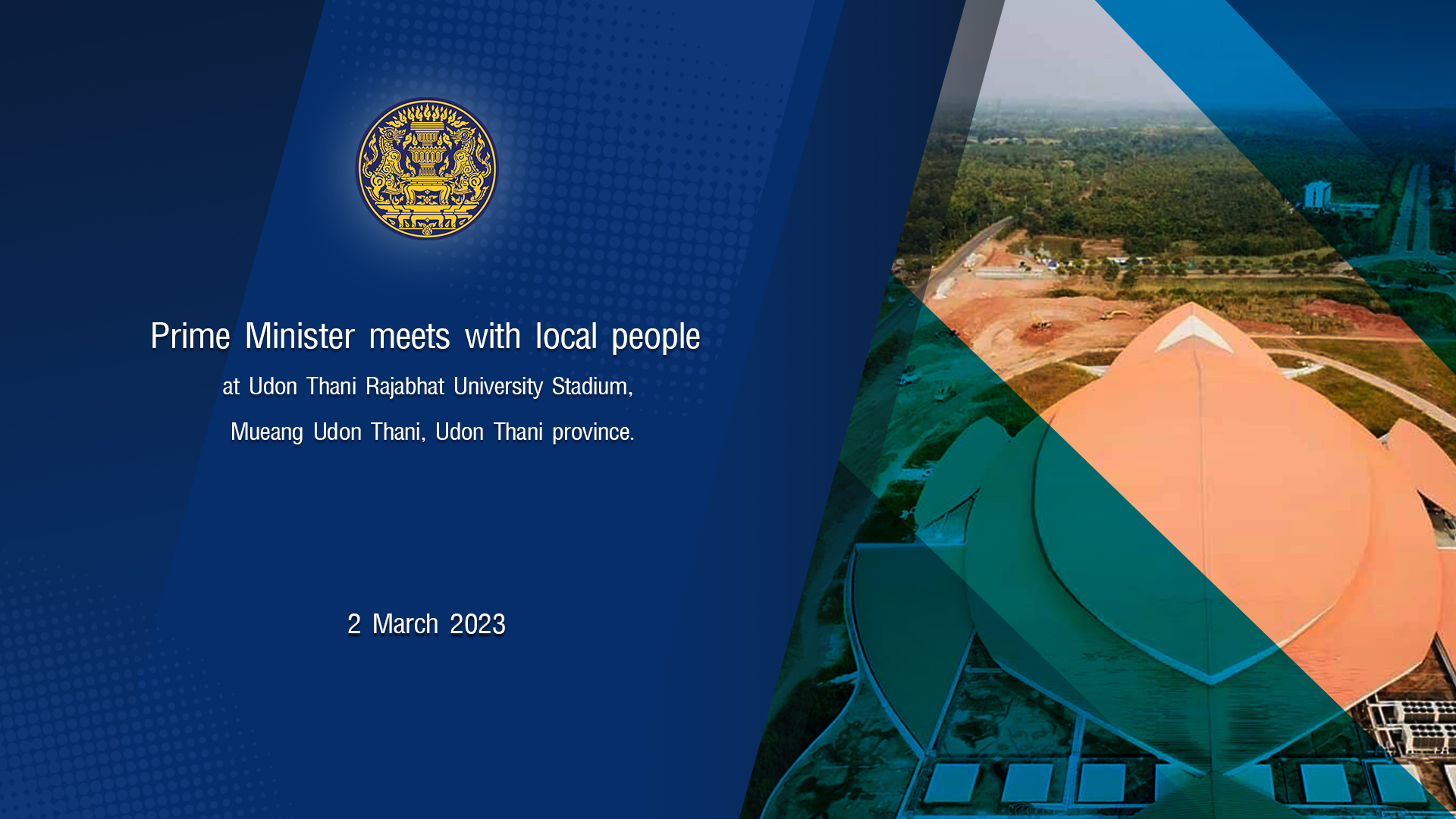 Prime Minister meets with local people

at Udon Thani Rajabhat University Stadium,

Mueang Udon Thani, Udon Thani province.

2 March 2023